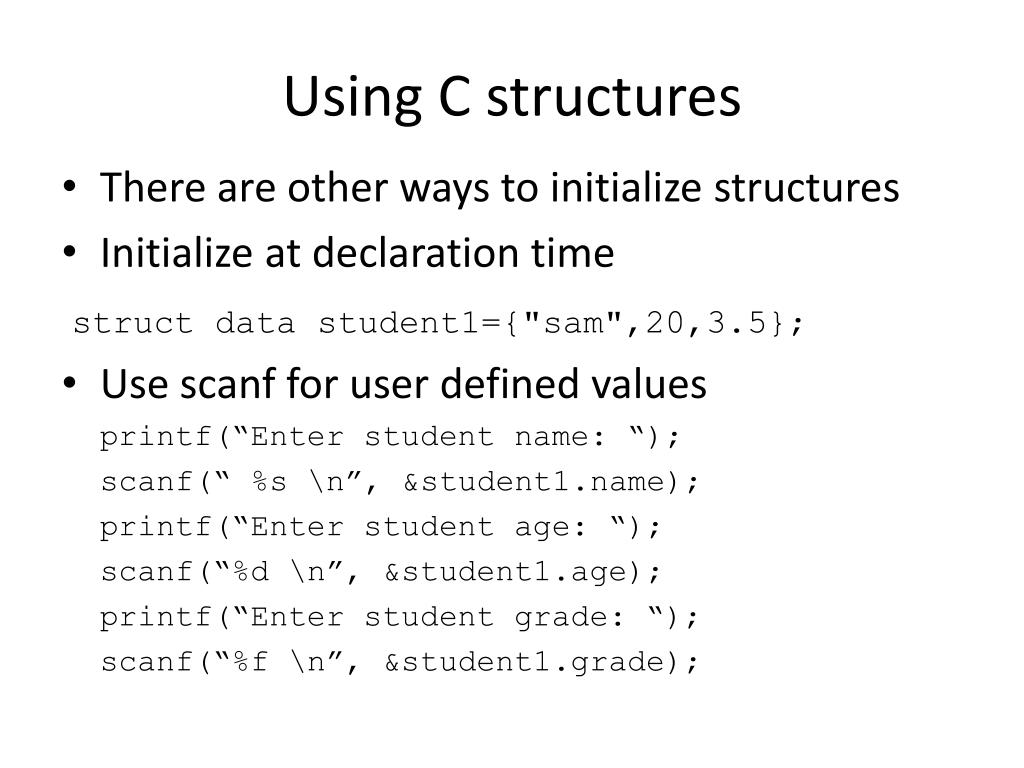 Using C structures

• There are other ways to initialize structures
• Initialize at declaration time

struct data student1={"sam",20,3.5};

• Use scanf for user defined values

printf(“Enter student name: “);
scanf(“ %s \n”, &student1.name);
printf(“Enter student age: “);
scanf(“%d \n”, &student1.age);
printf(“Enter student grade: “);
scanf(“%f \n”, &student1.grade);